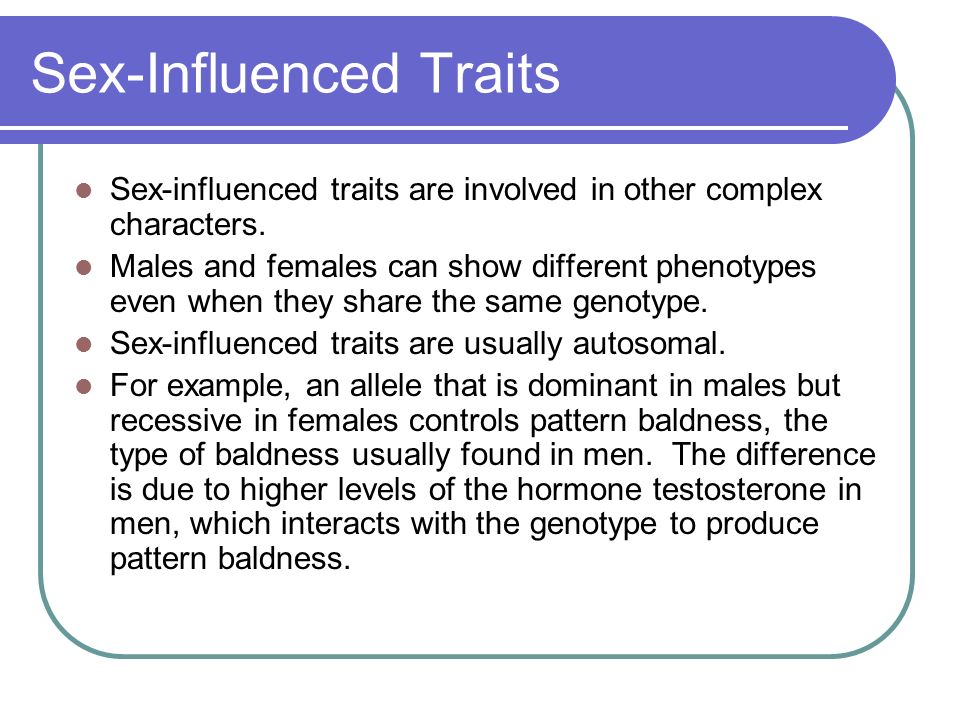 Sex-Influenced Traits

- Sex-influenced traits are involved in other complex characters.
- Males and females can show different phenotypes even when they share the same genotype.
- Sex-influenced traits are usually autosomal.
- For example, an allele that is dominant in males but recessive in females controls pattern baldness, the type of baldness usually found in men. The difference is due to higher levels of the hormone testosterone in men, which interacts with the genotype to produce pattern baldness.